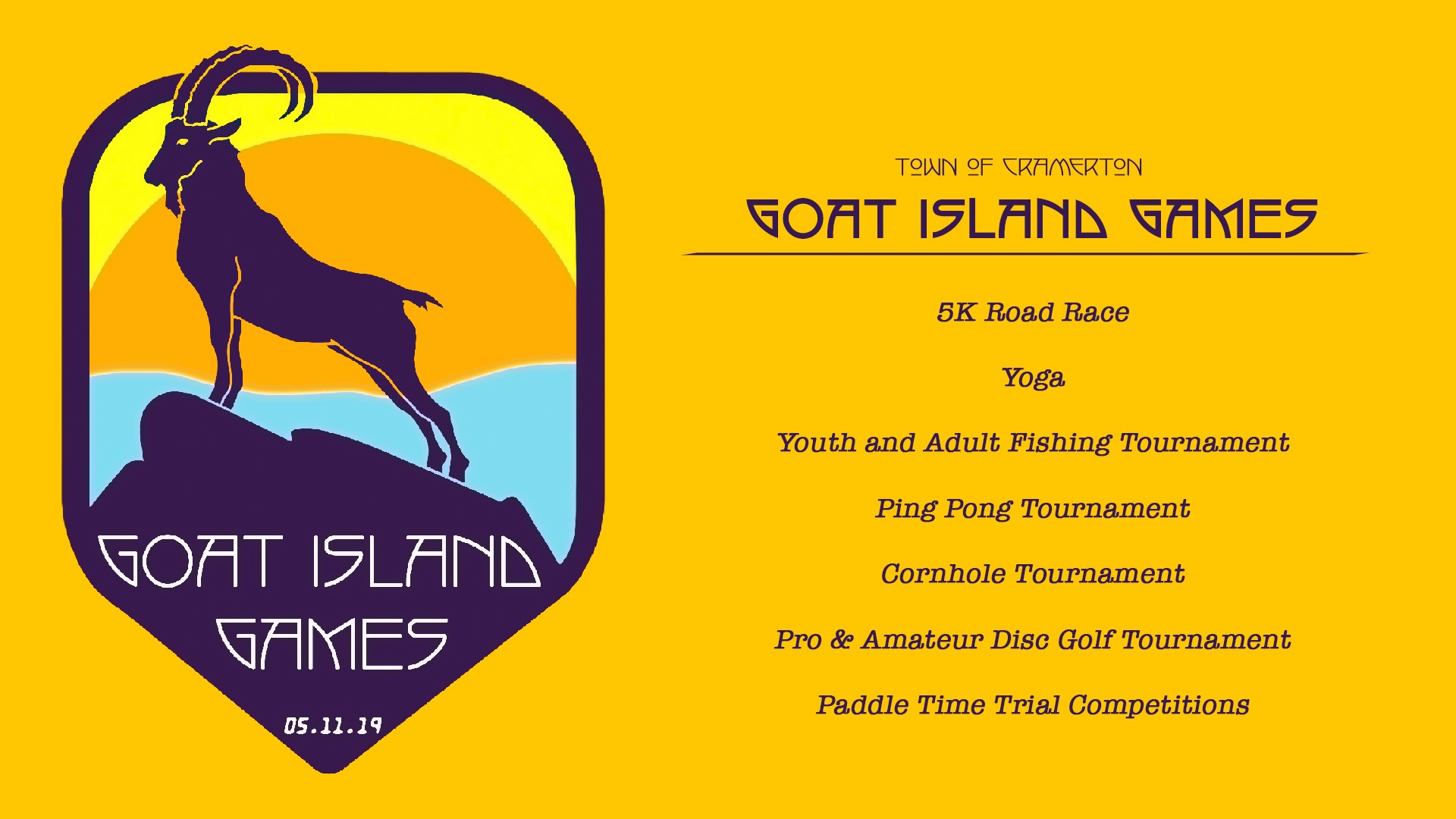 GOAT ISLAND GAMES

05.11.19

TOWN OF CRAMERTON

GOAT ISLAND GAMES

5K Road Race

Yoga

Youth and Adult Fishing Tournament

Ping Pong Tournament

Cornhole Tournament

Pro & Amateur Disc Golf Tournament

Paddle Time Trial Competitions